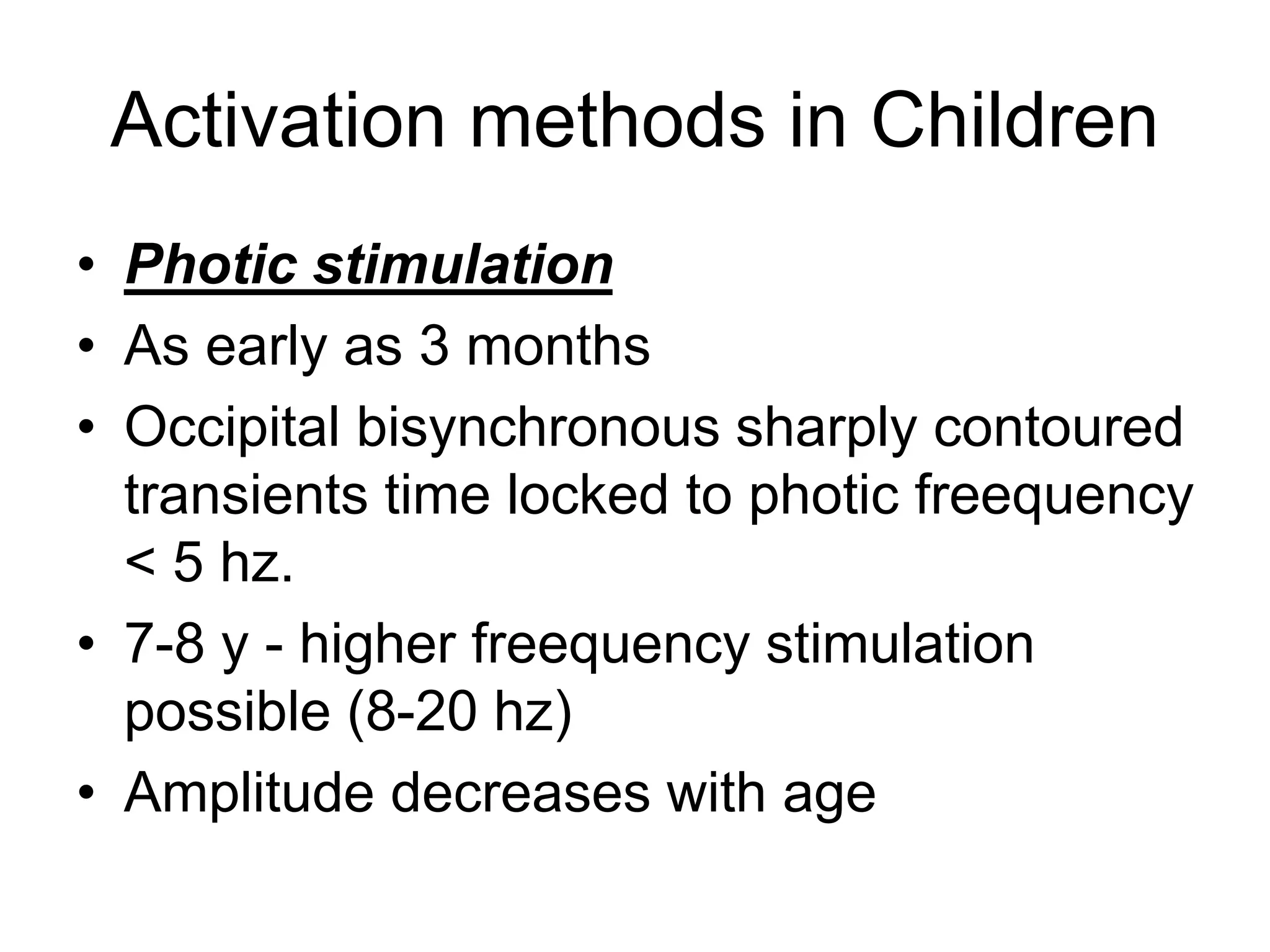 Activation methods in Children

• Photic stimulation
• As early as 3 months
• Occipital bisynchronous sharply contoured transients time locked to photic freequency < 5 hz.
• 7-8 y - higher freequency stimulation possible (8-20 hz)
• Amplitude decreases with age